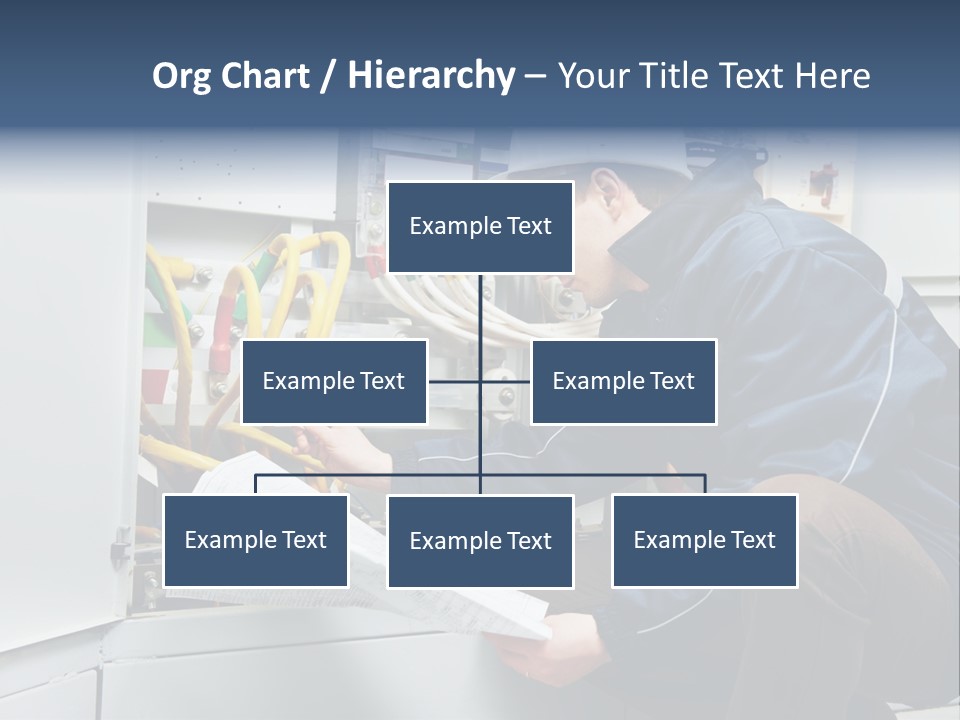 Org Chart / Hierarchy – Your Title Text Here

Example Text

Example Text

Example Text

Example Text

Example Text

Example Text